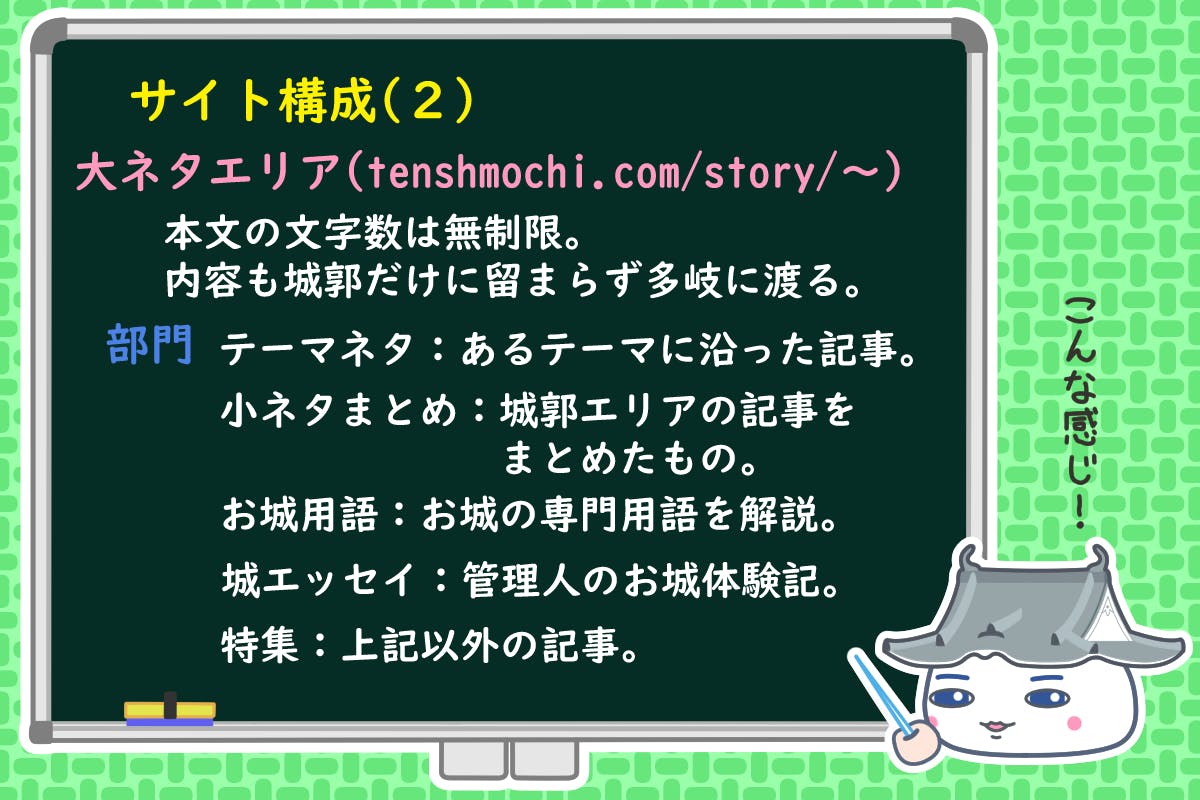 サイト構成(２)

大ネタエリア(tenshmochi.com/story/～)

本文の文字数は無制限。
内容も城郭だけに留まらず多岐に渡る。

部門

テーマネタ：あるテーマに沿った記事。

小ネタまとめ：城郭エリアの記事をまとめたもの。

お城用語：お城の専門用語を解説。

城エッセイ：管理人のお城体験記。

特集：上記以外の記事。

こんな感じ！